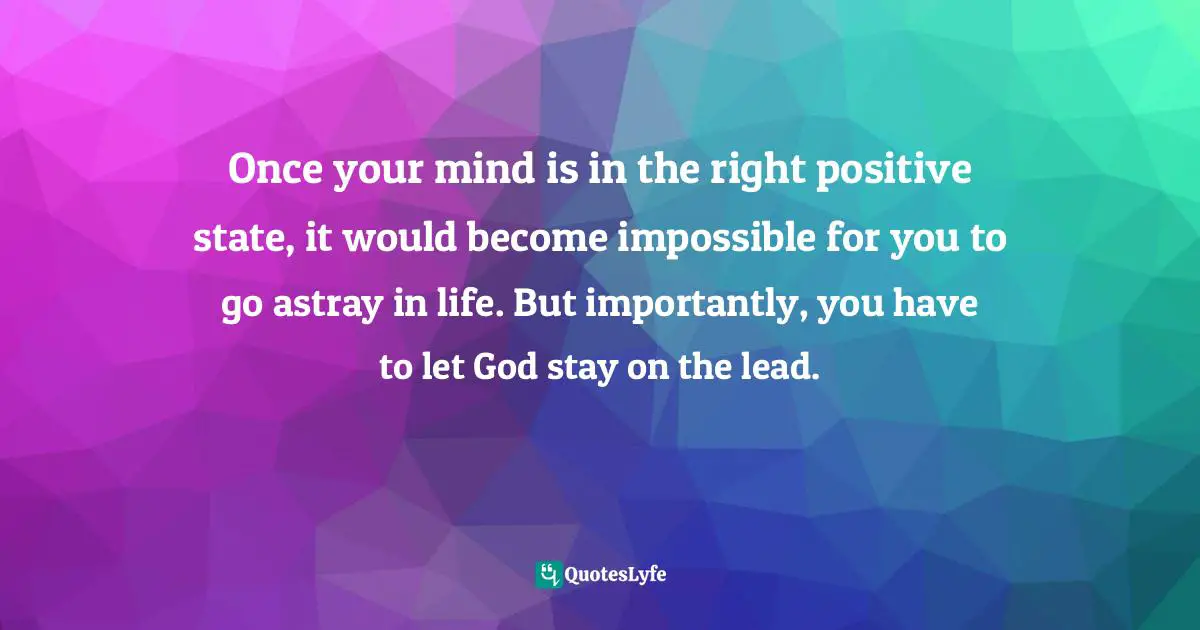 Once your mind is in the right positive state, it would become impossible for you to go astray in life. But importantly, you have to let God stay on the lead.

QuotesLyfe